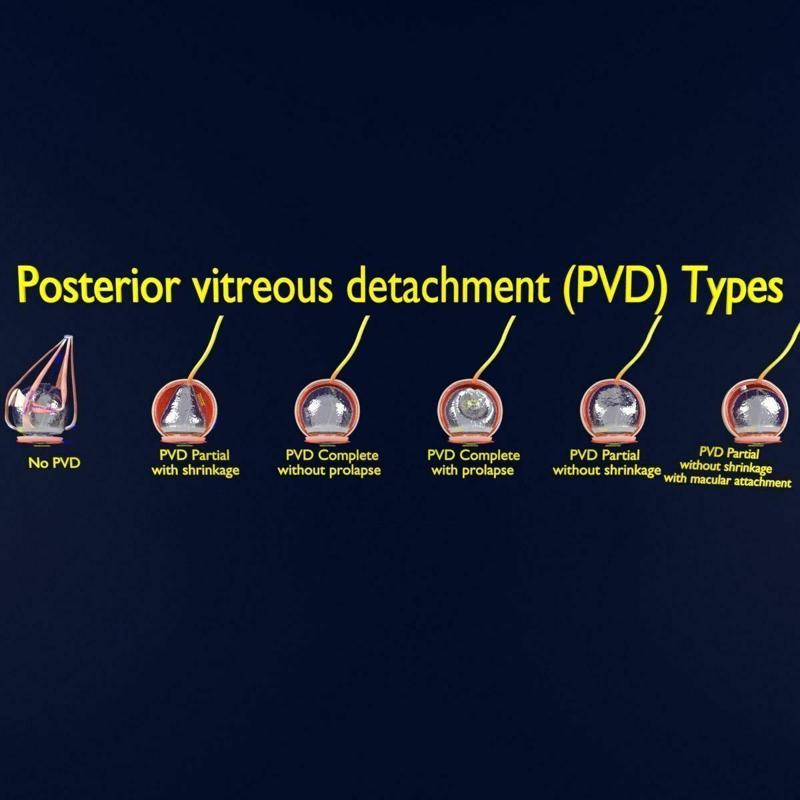 Posterior vitreous detachment (PVD) Types

No PVD

PVD Partial with shrinkage

PVD Complete without prolapse

PVD Complete with prolapse

PVD Partial without shrinkage

PVD Partial without shrinkage with macular attachment